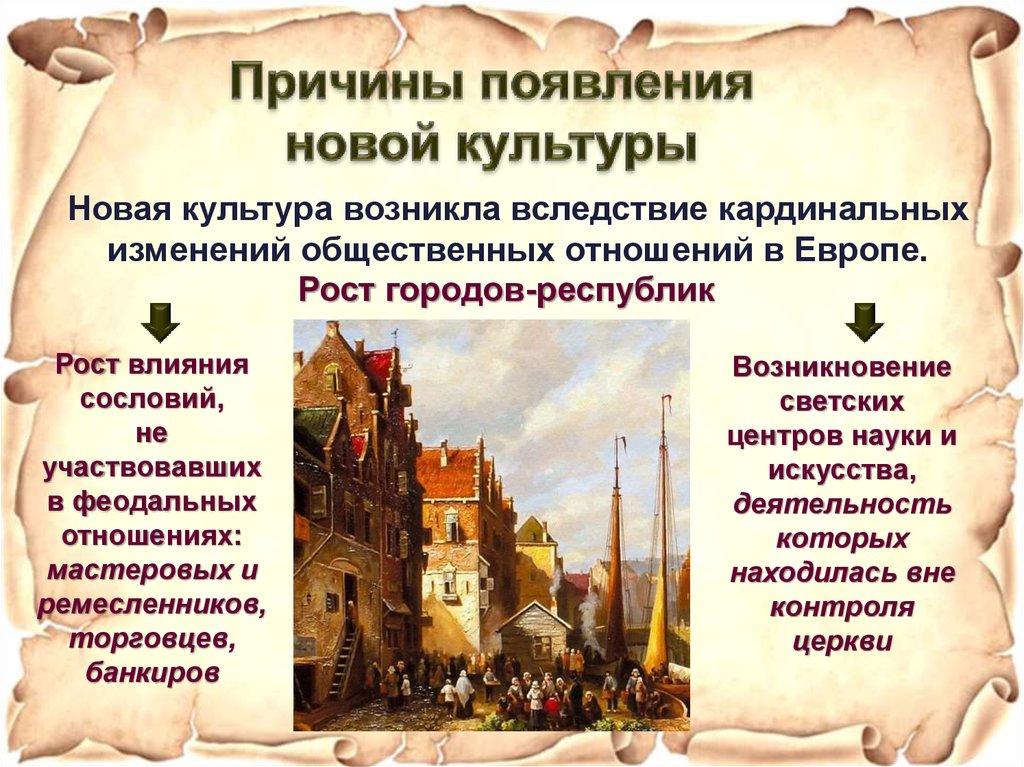 Причины появления новой культуры

Новая культура возникла вследствие кардинальных изменений общественных отношений в Европе.

Рост городов-республик

Рост влияния сословий, не участвовавших в феодальных отношениях: мастеровых и ремесленников, торговцев, банкиров

Возникновение светских центров науки и искусства, деятельность которых находилась вне контроля церкви